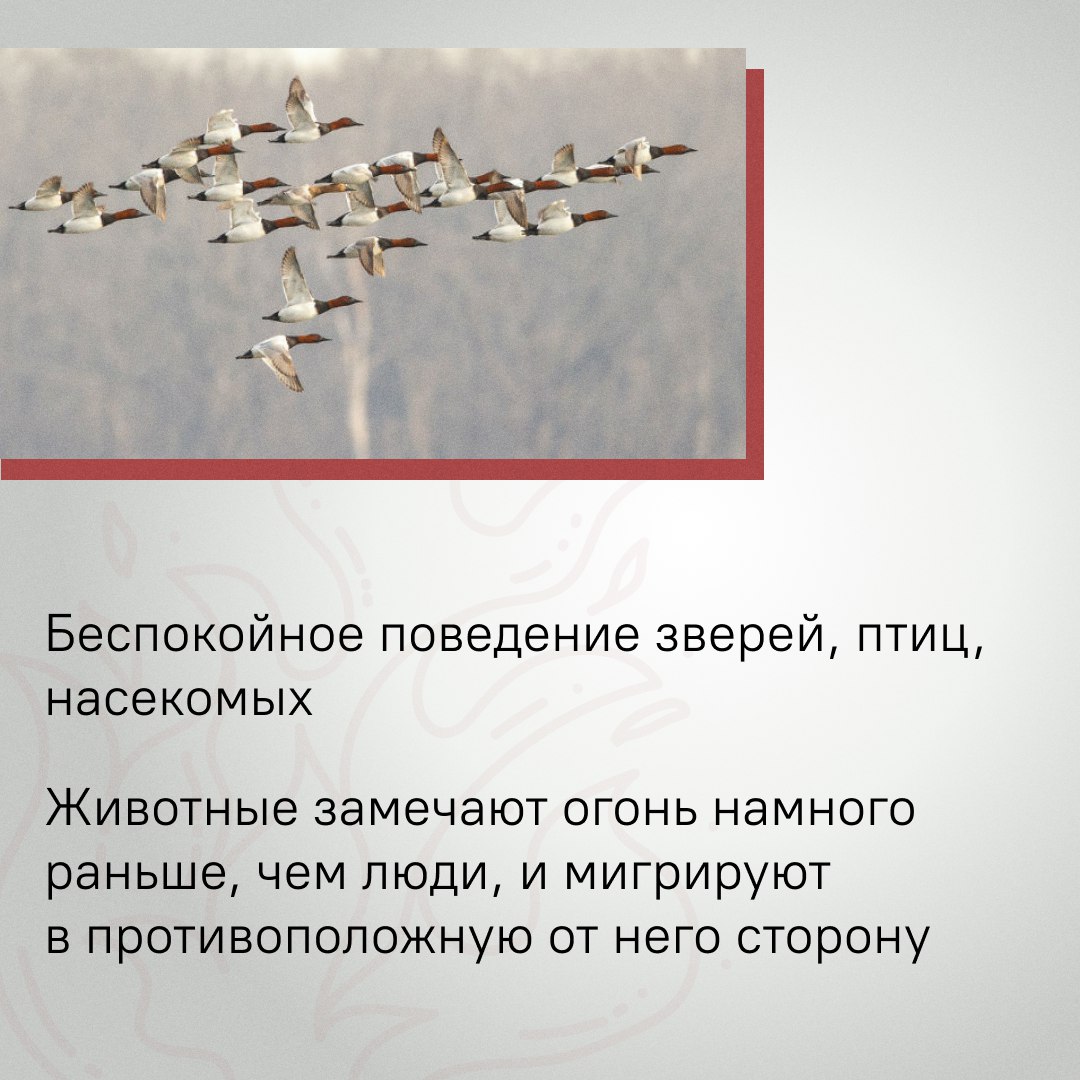 Беспокойное поведение зверей, птиц, насекомых

Животные замечают огонь намного раньше, чем люди, и мигрируют в противоположную от него сторону